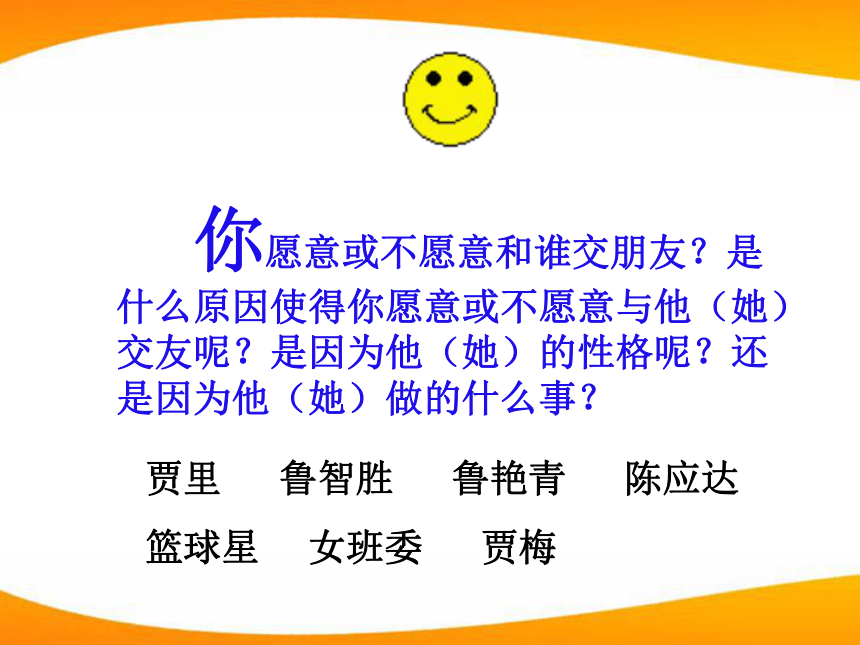 你愿意或不愿意和谁交朋友？是什么原因使得你愿意或不愿意与他（她）交友呢？是因为他（她）的性格呢？还是因为他（她）做的什么事？

贾里　鲁智胜　鲁艳青　陈应达

篮球星　女班委　贾梅